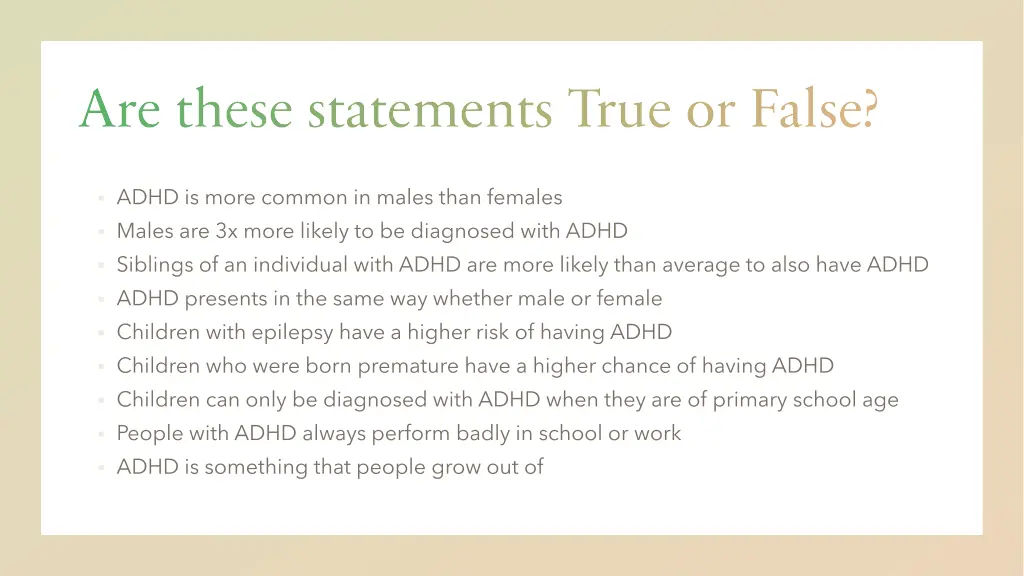 Are these statements True or False?

- ADHD is more common in males than females
- Males are 3x more likely to be diagnosed with ADHD
- Siblings of an individual with ADHD are more likely than average to also have ADHD
- ADHD presents in the same way whether male or female
- Children with epilepsy have a higher risk of having ADHD
- Children who were born premature have a higher chance of having ADHD
- Children can only be diagnosed with ADHD when they are of primary school age
- People with ADHD always perform badly in school or work
- ADHD is something that people grow out of